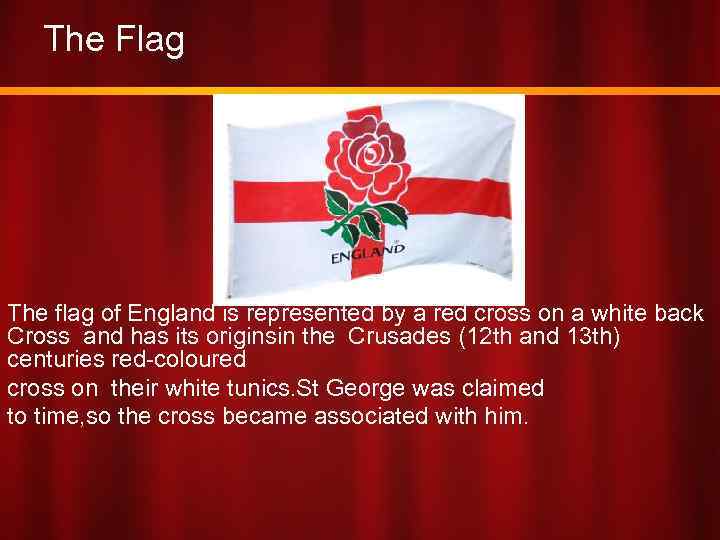 The Flag

ENGLAND

The flag of England is represented by a red cross on a white back Cross and has its originsin the Crusades (12th and 13th) centuries red-coloured

cross on their white tunics.St George was claimed

to time,so the cross became associated with him.